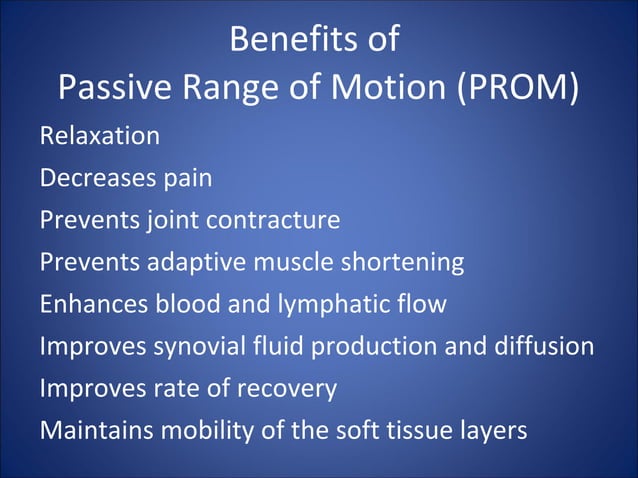 Benefits of
Passive Range of Motion (PROM)

Relaxation

Decreases pain

Prevents joint contracture

Prevents adaptive muscle shortening

Enhances blood and lymphatic flow

Improves synovial fluid production and diffusion

Improves rate of recovery

Maintains mobility of the soft tissue layers